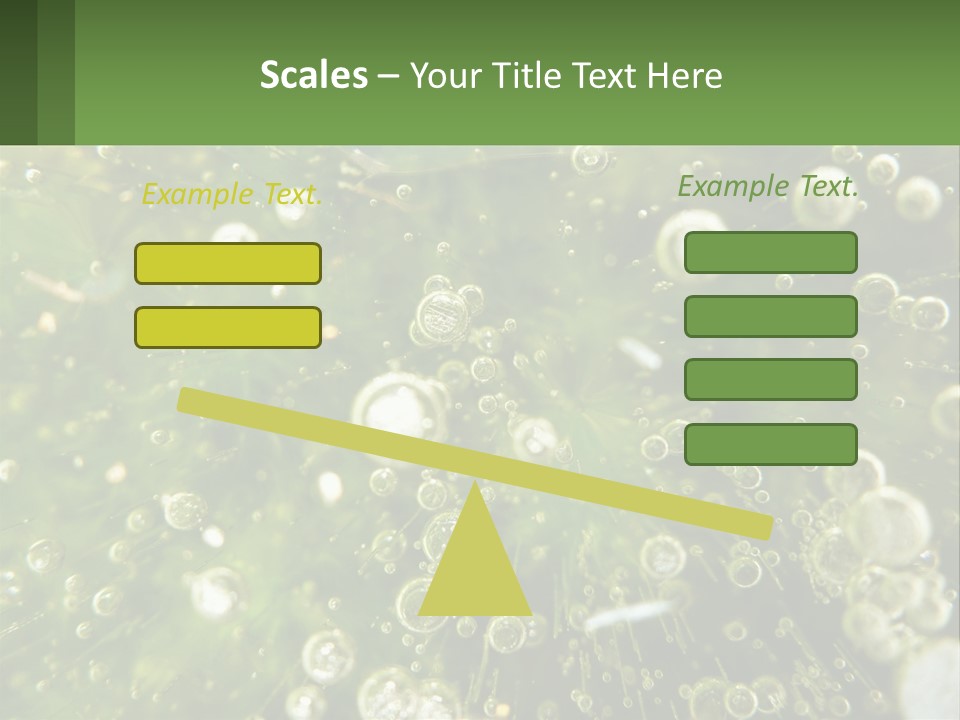 Scales – Your Title Text Here

Example Text.

Example Text.